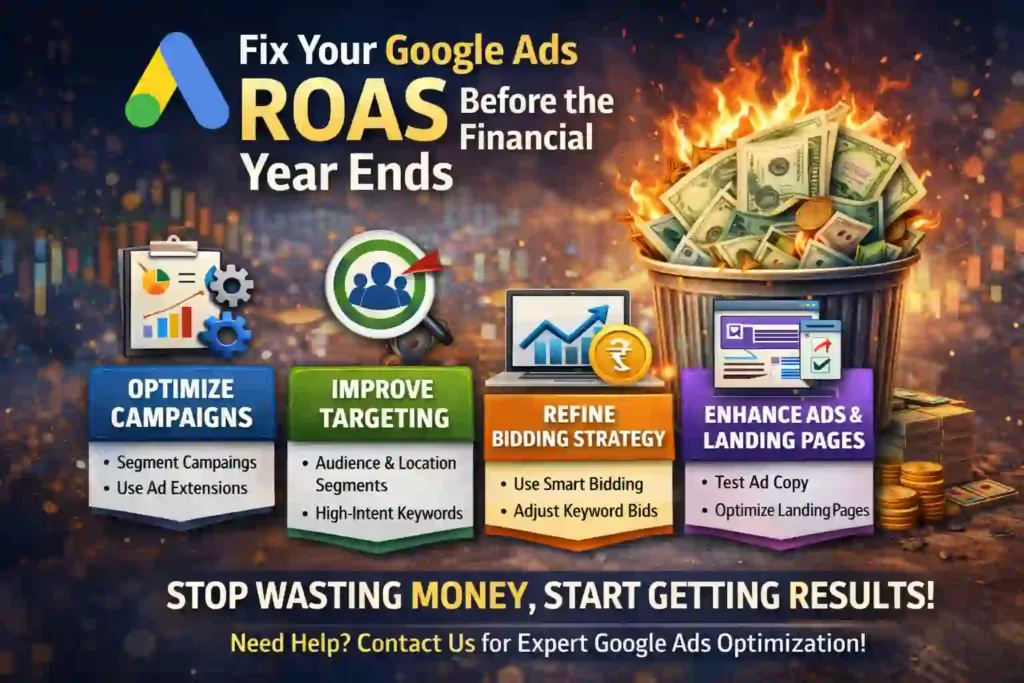 Fix Your Google Ads ROAS Before the Financial Year Ends

OPTIMIZE CAMPAIGNS
• Segment Campaings
• Use Ad Extensions

IMPROVE TARGETING
• Audience & Location Segments
• High-Intent Keywords

REFINE BIDDING STRATEGY
• Use Smart Bidding
• Adjust Keyword Bids

ENHANCE ADS & LANDING PAGES
• Test Ad Copy
• Optimize Landing Pages

STOP WASTING MONEY, START GETTING RESULTS!

Need Help? Contact Us for Expert Google Ads Optimization!